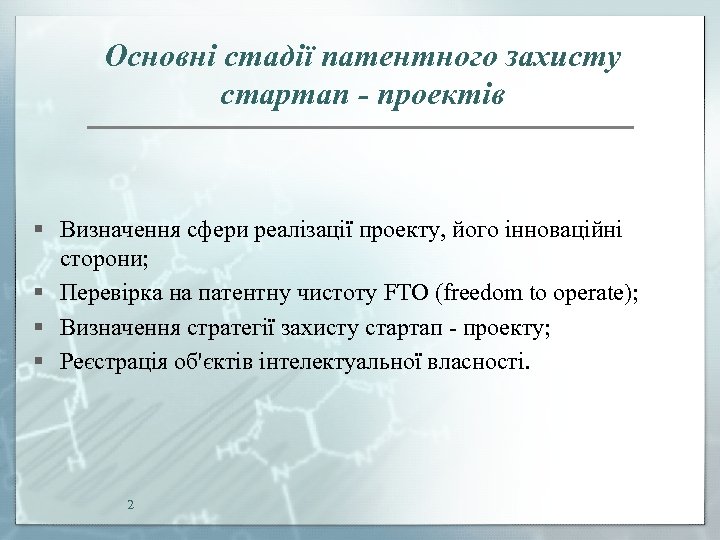 Основні стадії патентного захисту стартап - проектів

▪ Визначення сфери реалізації проекту, його інноваційні сторони;
▪ Перевірка на патентну чистоту FTO (freedom to operate);
▪ Визначення стратегії захисту стартап - проекту;
▪ Реєстрація об'єктів інтелектуальної власності.

2